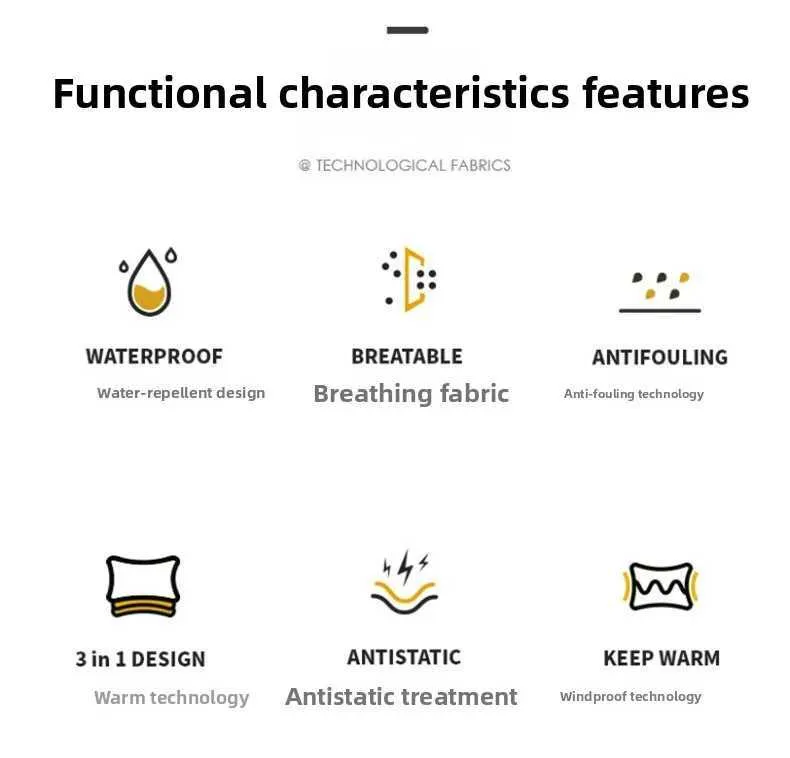 Functional characteristics features

@ TECHNOLOGICAL FABRICS

WATERPROOF
Water-repellent design

BREATABLE
Breathing fabric

ANTIFOULING
Anti-fouling technology

3 in 1 DESIGN
Warm technology

ANTISTATIC
Antistatic treatment

KEEP WARM
Windproof technology